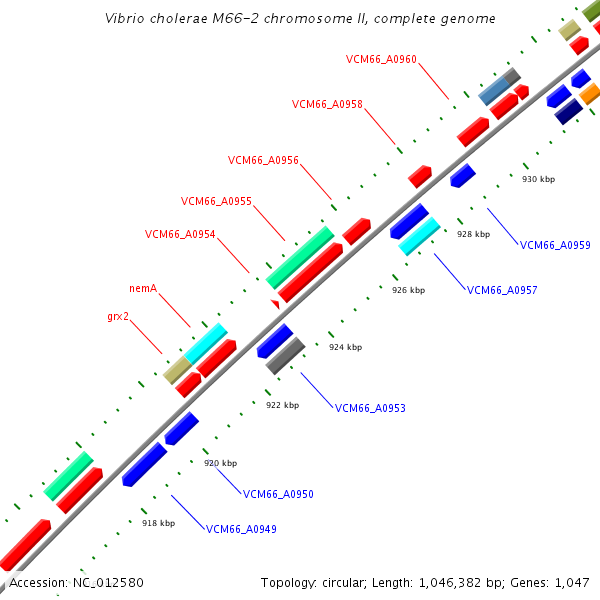 Vibrio cholerae M66-2 chromosome II, complete genome

VCM66_A0960

VCM66_A0958

VCM66_A0956

VCM66_A0955

VCM66_A0954

nemA

grx2

930 kbp

928 kbp

VCM66_A0959

926 kbp

VCM66_A0957

924 kbp

922 kbp

VCM66_A0953

920 kbp

VCM66_A0950

918 kbp

VCM66_A0949

Accession: NC_012580

Topology: circular; Length: 1,046,382 bp; Genes: 1,047